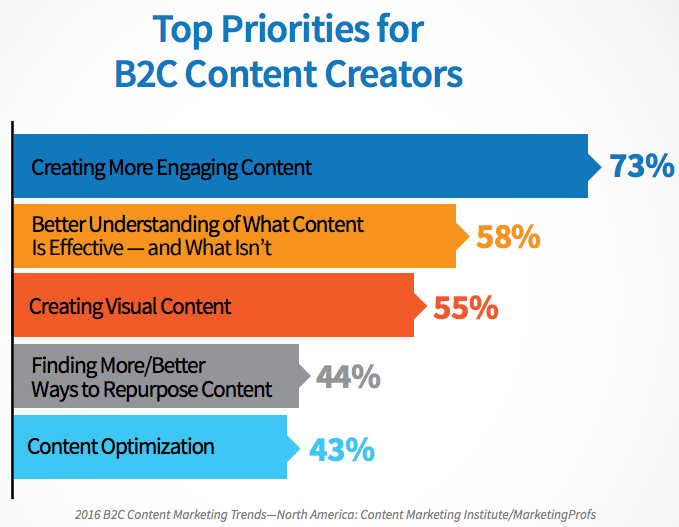 Top Priorities for B2C Content Creators

Creating More Engaging Content 73%

Better Understanding of What Content Is Effective — and What Isn't 58%

Creating Visual Content 55%

Finding More/Better Ways to Repurpose Content 44%

Content Optimization 43%

2016 B2C Content Marketing Trends—North America: Content Marketing Institute/MarketingProfs